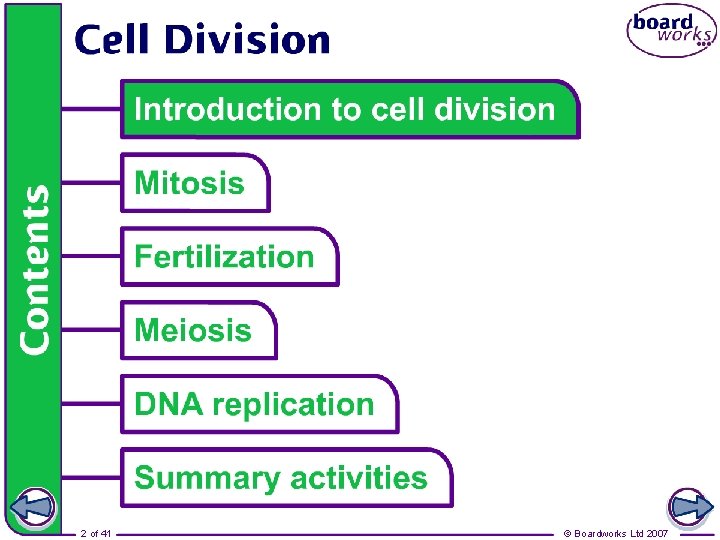 Cell Division

board works

Contents

Introduction to cell division

Mitosis

Fertilization

Meiosis

DNA replication

Summary activities

2 of 41

© Boardworks Ltd 2007